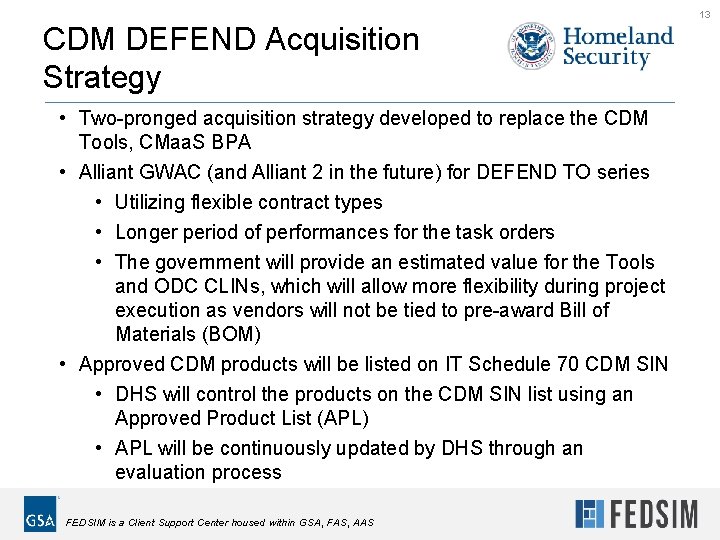 13

CDM DEFEND Acquisition Strategy

Homeland Security

• Two-pronged acquisition strategy developed to replace the CDM Tools, CMaaS BPA
• Alliant GWAC (and Alliant 2 in the future) for DEFEND TO series
  • Utilizing flexible contract types
  • Longer period of performances for the task orders
  • The government will provide an estimated value for the Tools and ODC CLINs, which will allow more flexibility during project execution as vendors will not be tied to pre-award Bill of Materials (BOM)
• Approved CDM products will be listed on IT Schedule 70 CDM SIN
  • DHS will control the products on the CDM SIN list using an Approved Product List (APL)
  • APL will be continuously updated by DHS through an evaluation process

GSA FEDSIM is a Client Support Center housed within GSA, FAS, AAS

FEDSIM